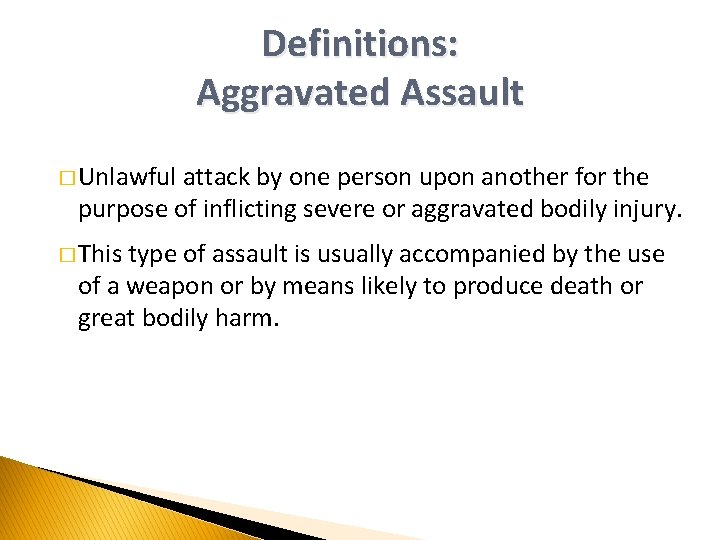 Definitions:
Aggravated Assault

□ Unlawful attack by one person upon another for the purpose of inflicting severe or aggravated bodily injury.

□ This type of assault is usually accompanied by the use of a weapon or by means likely to produce death or great bodily harm.